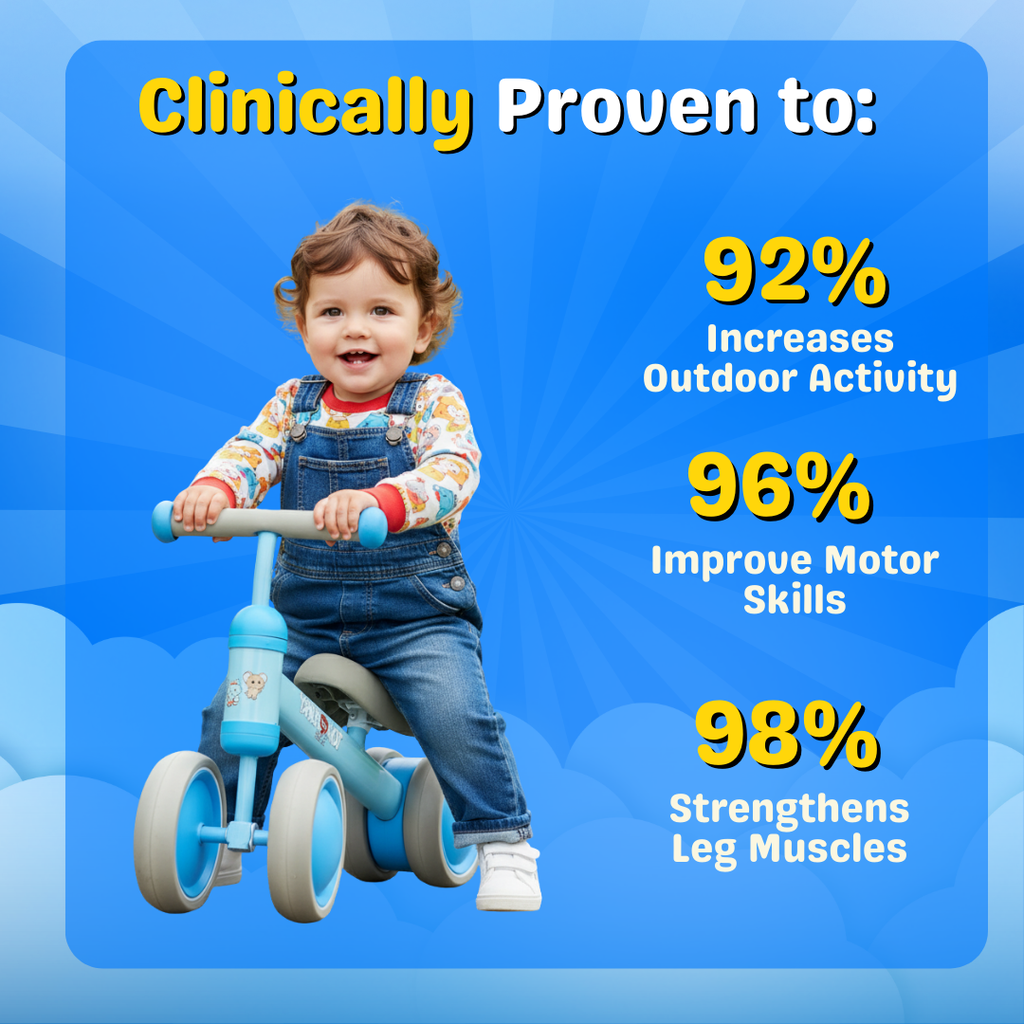 Clinically Proven to:

92%
Increases Outdoor Activity

96%
Improve Motor Skills

98%
Strengthens Leg Muscles